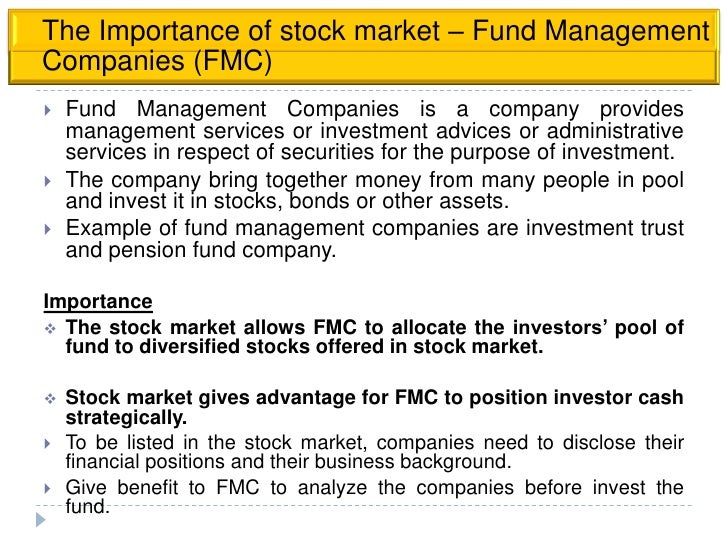 The Importance of stock market – Fund Management Companies (FMC)

Fund Management Companies is a company provides management services or investment advices or administrative services in respect of securities for the purpose of investment.

The company bring together money from many people in pool and invest it in stocks, bonds or other assets.

Example of fund management companies are investment trust and pension fund company.

Importance

The stock market allows FMC to allocate the investors' pool of fund to diversified stocks offered in stock market.

Stock market gives advantage for FMC to position investor cash strategically.

To be listed in the stock market, companies need to disclose their financial positions and their business background.

Give benefit to FMC to analyze the companies before invest the fund.